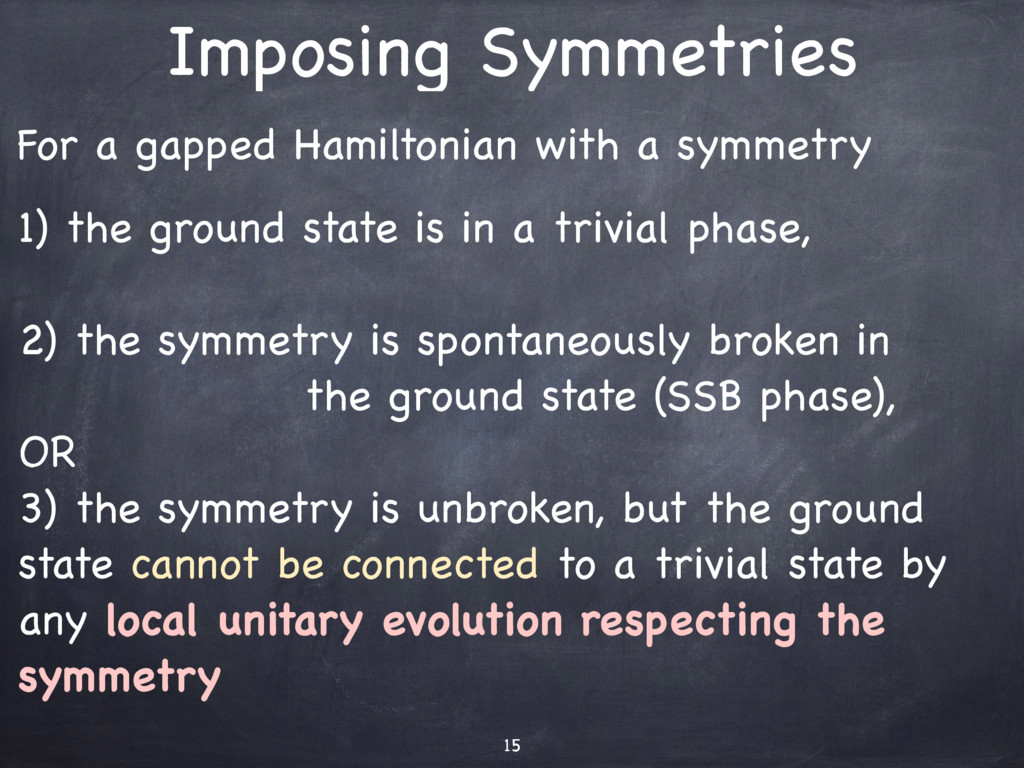 Imposing Symmetries

For a gapped Hamiltonian with a symmetry

1) the ground state is in a trivial phase,

2) the symmetry is spontaneously broken in the ground state (SSB phase),

OR

3) the symmetry is unbroken, but the ground state cannot be connected to a trivial state by any local unitary evolution respecting the symmetry

15